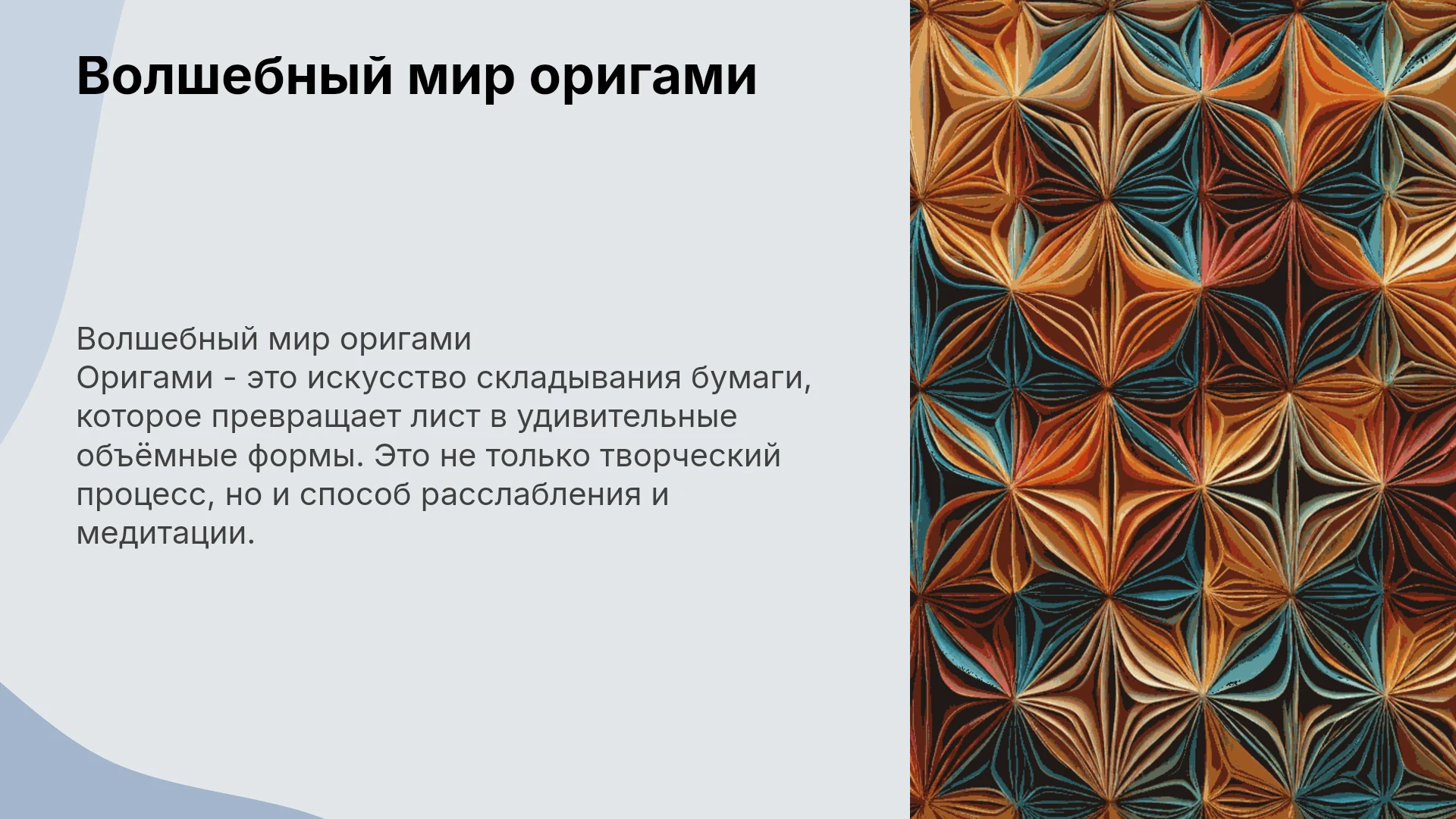 Волшебный мир оригами

Волшебный мир оригами
Оригами - это искусство складывания бумаги, которое превращает лист в удивительные объёмные формы. Это не только творческий процесс, но и способ расслабления и медитации.